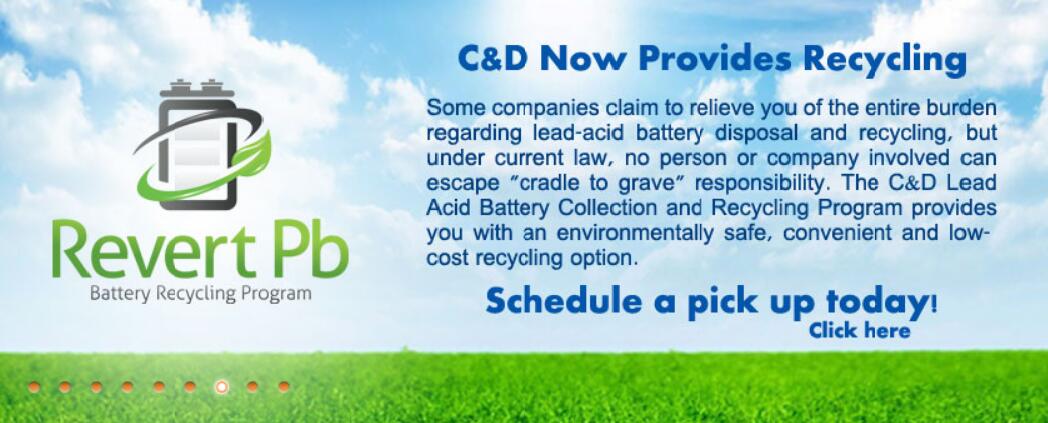 Revert Pb
Battery Recycling Program

C&D Now Provides Recycling

Some companies claim to relieve you of the entire burden regarding lead-acid battery disposal and recycling, but under current law, no person or company involved can escape "cradle to grave" responsibility. The C&D Lead Acid Battery Collection and Recycling Program provides you with an environmentally safe, convenient and low-cost recycling option.

Schedule a pick up today!
Click here